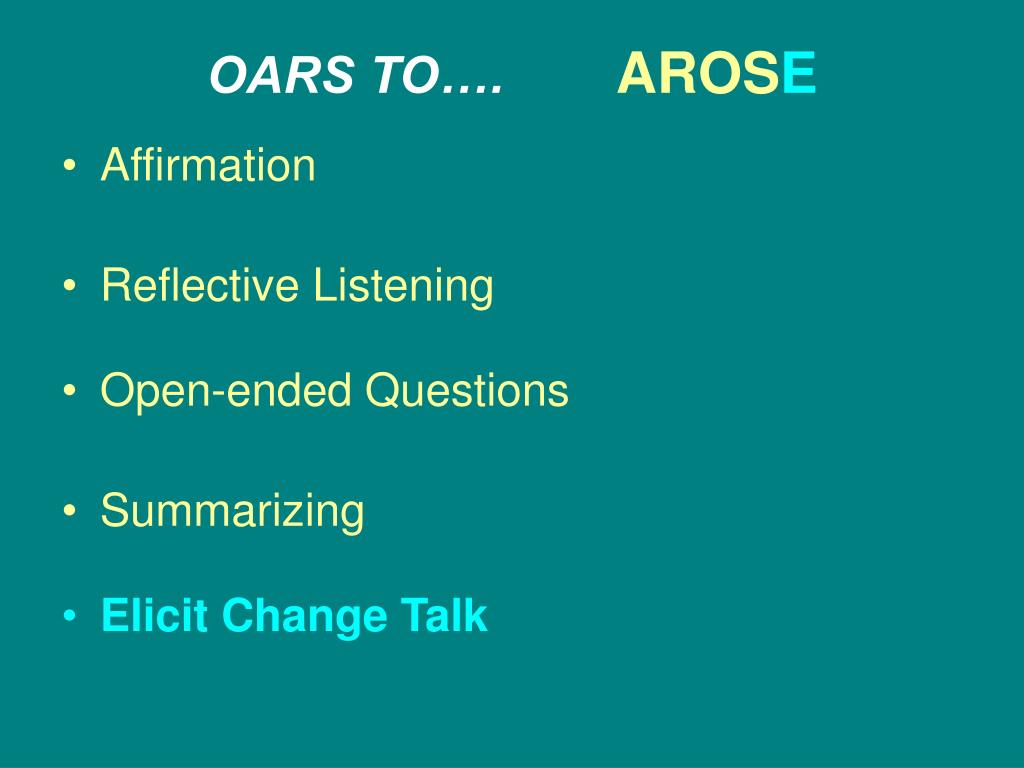 OARS TO…. AROSE

• Affirmation

• Reflective Listening

• Open-ended Questions

• Summarizing

• Elicit Change Talk